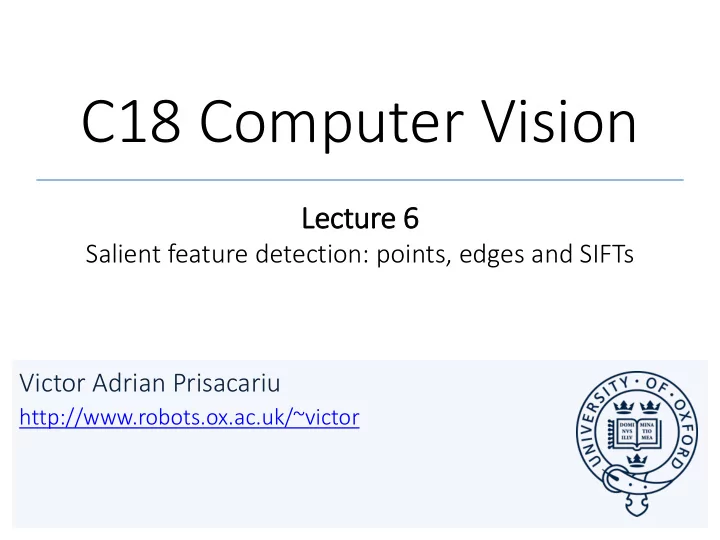 C18 Computer Vision

Lecture 6
Salient feature detection: points, edges and SIFTs

Victor Adrian Prisacariu
http://www.robots.ox.ac.uk/~victor

UNIVERSITY · OF · OXFORD
DOMI NVS ILLV MINA TIO MEA